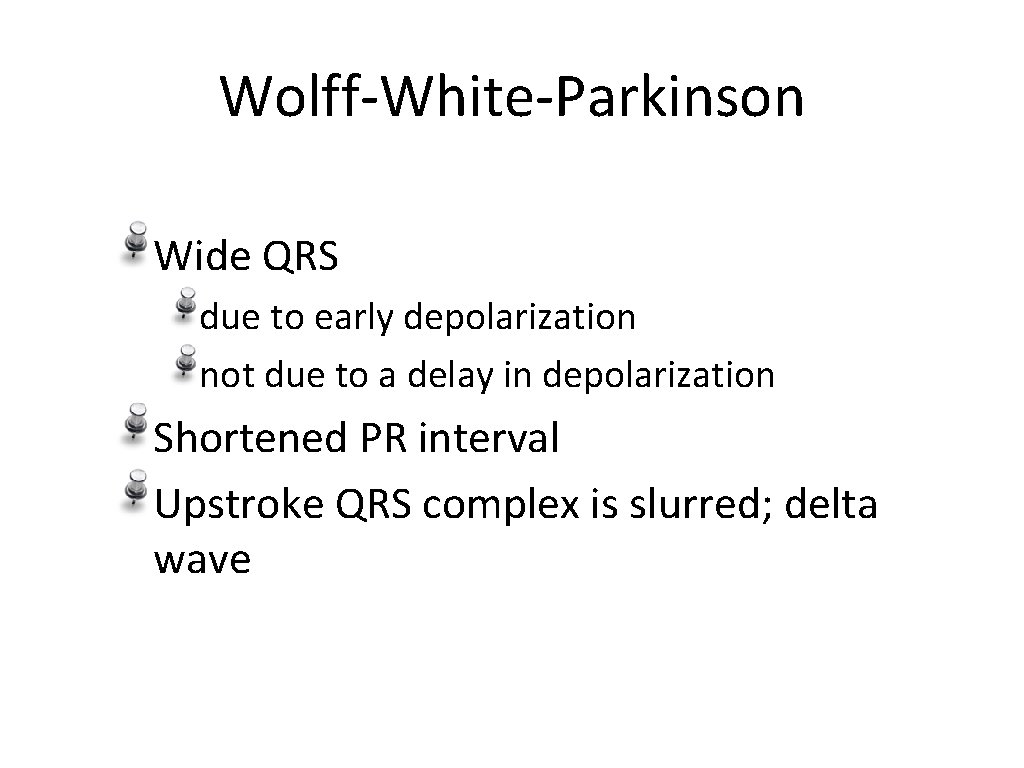 Wolff-White-Parkinson

Wide QRS
due to early depolarization
not due to a delay in depolarization
Shortened PR interval
Upstroke QRS complex is slurred; delta wave